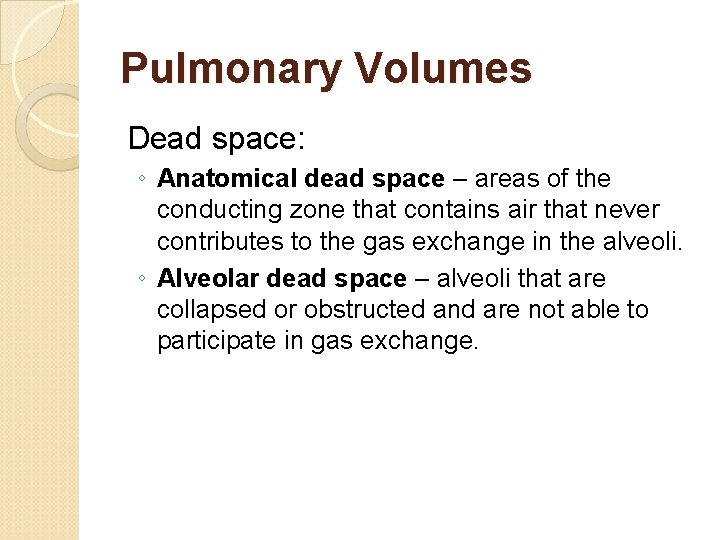 Pulmonary Volumes

Dead space:

◦ Anatomical dead space – areas of the conducting zone that contains air that never contributes to the gas exchange in the alveoli.

◦ Alveolar dead space – alveoli that are collapsed or obstructed and are not able to participate in gas exchange.